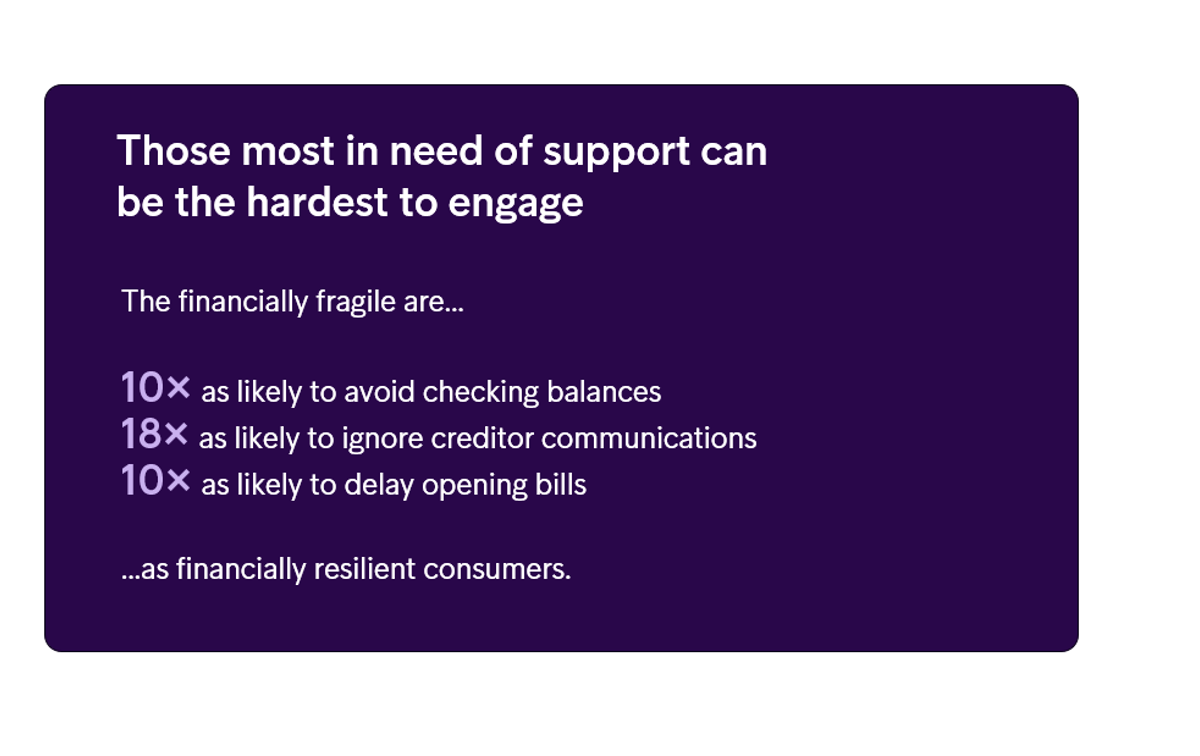 Those most in need of support can be the hardest to engage

The financially fragile are...

10× as likely to avoid checking balances
18× as likely to ignore creditor communications
10× as likely to delay opening bills

...as financially resilient consumers.